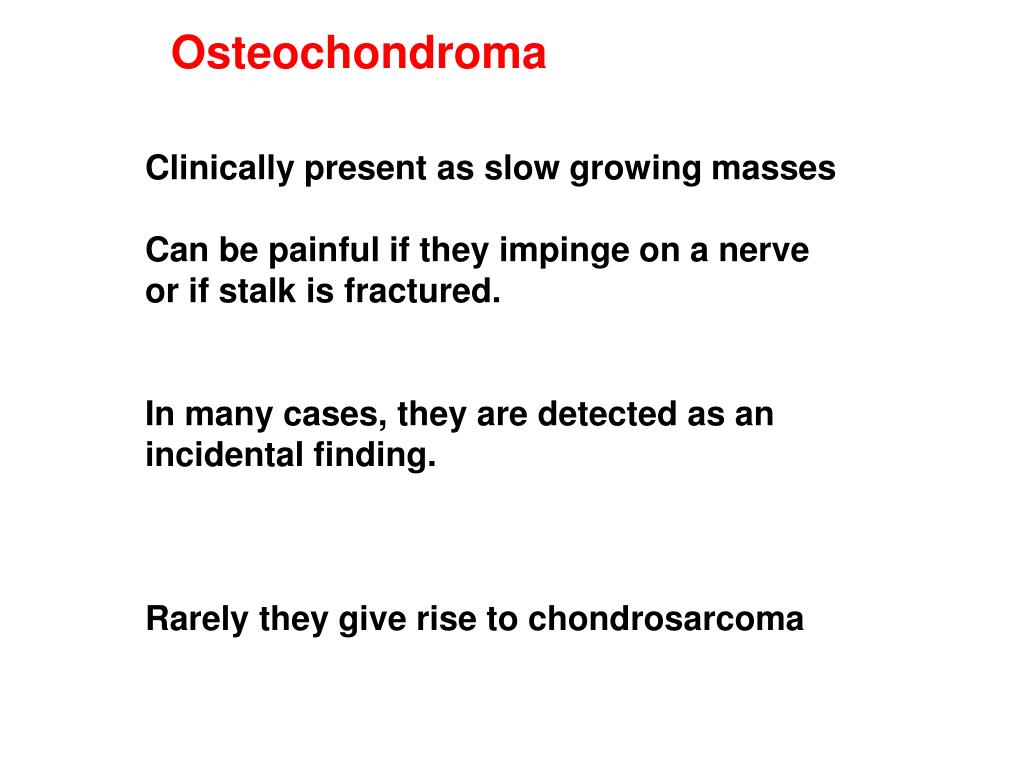 Osteochondroma

Clinically present as slow growing masses

Can be painful if they impinge on a nerve or if stalk is fractured.

In many cases, they are detected as an incidental finding.

Rarely they give rise to chondrosarcoma